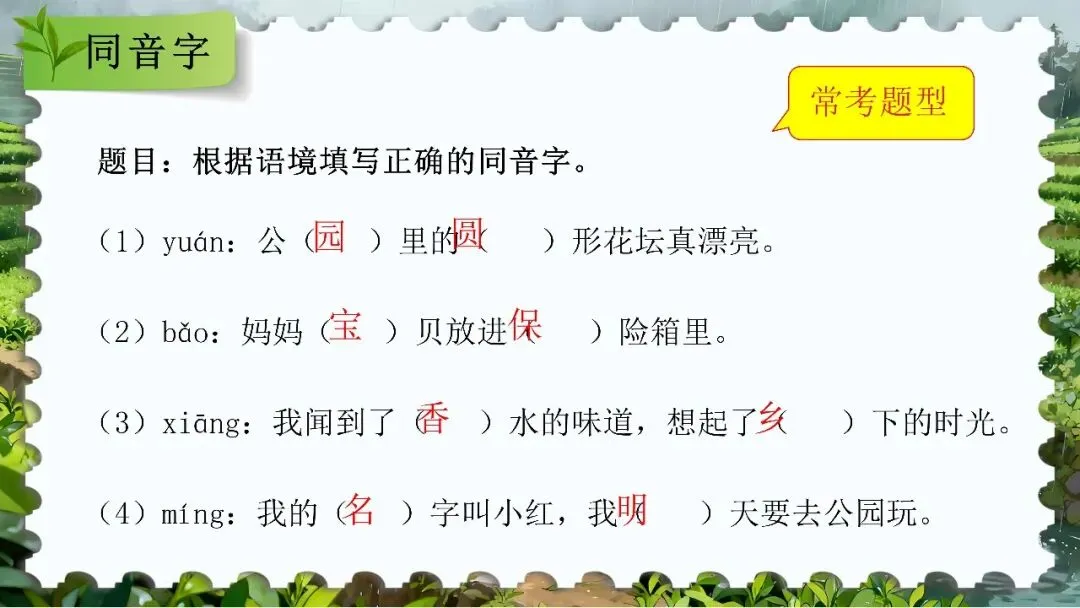 同音字

常考题型

题目：根据语境填写正确的同音字。

（1）yuán：公（园）里的（圆）形花坛真漂亮。

（2）bǎo：妈妈（宝）贝放进（保）险箱里。

（3）xiāng：我闻到了（香）水的味道，想起了（乡）下的时光。

（4）míng：我的（名）字叫小红，我（明）天要去公园玩。